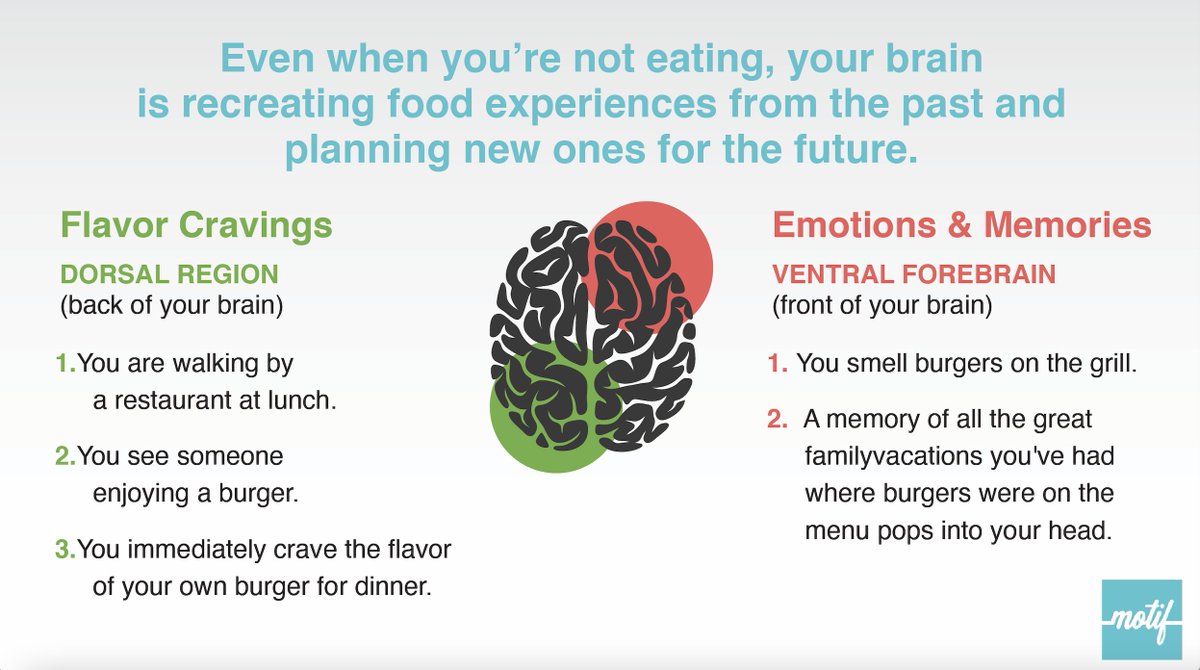 Even when you're not eating, your brain is recreating food experiences from the past and planning new ones for the future.

Flavor Cravings

DORSAL REGION
(back of your brain)

1. You are walking by a restaurant at lunch.

2. You see someone enjoying a burger.

3. You immediately crave the flavor of your own burger for dinner.

Emotions & Memories

VENTRAL FOREBRAIN
(front of your brain)

1. You smell burgers on the grill.

2. A memory of all the great familyvacations you've had where burgers were on the menu pops into your head.

motif